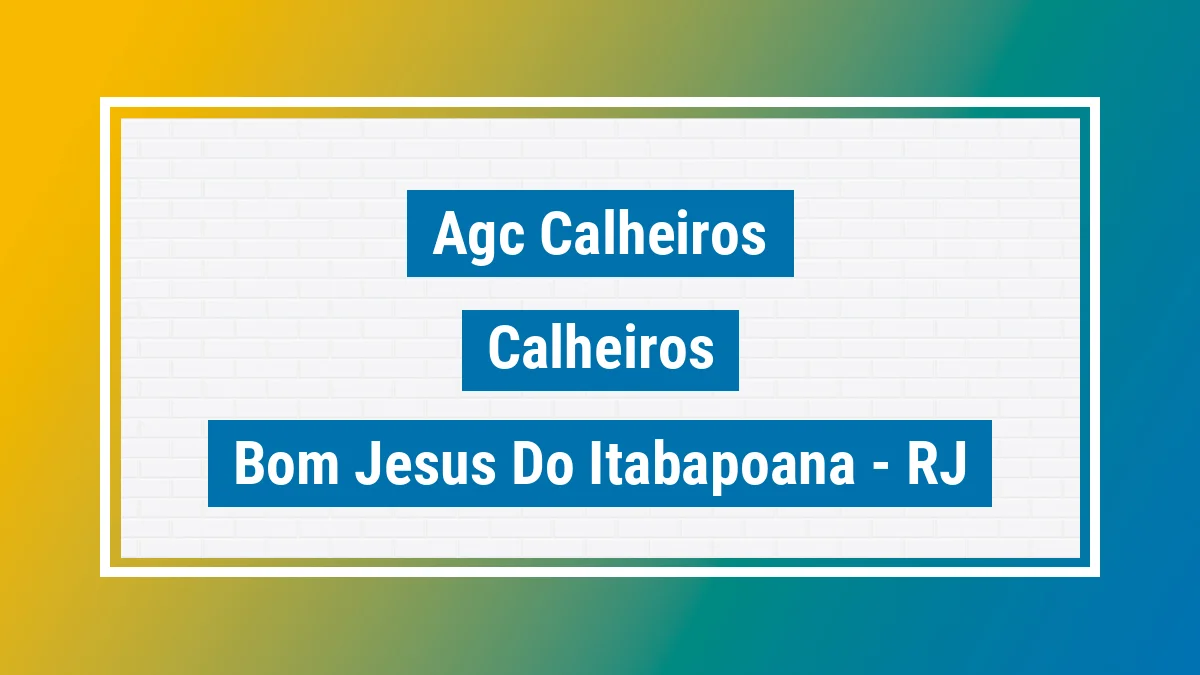 Agc Calheiros

Calheiros

Bom Jesus Do Itabapoana - RJ